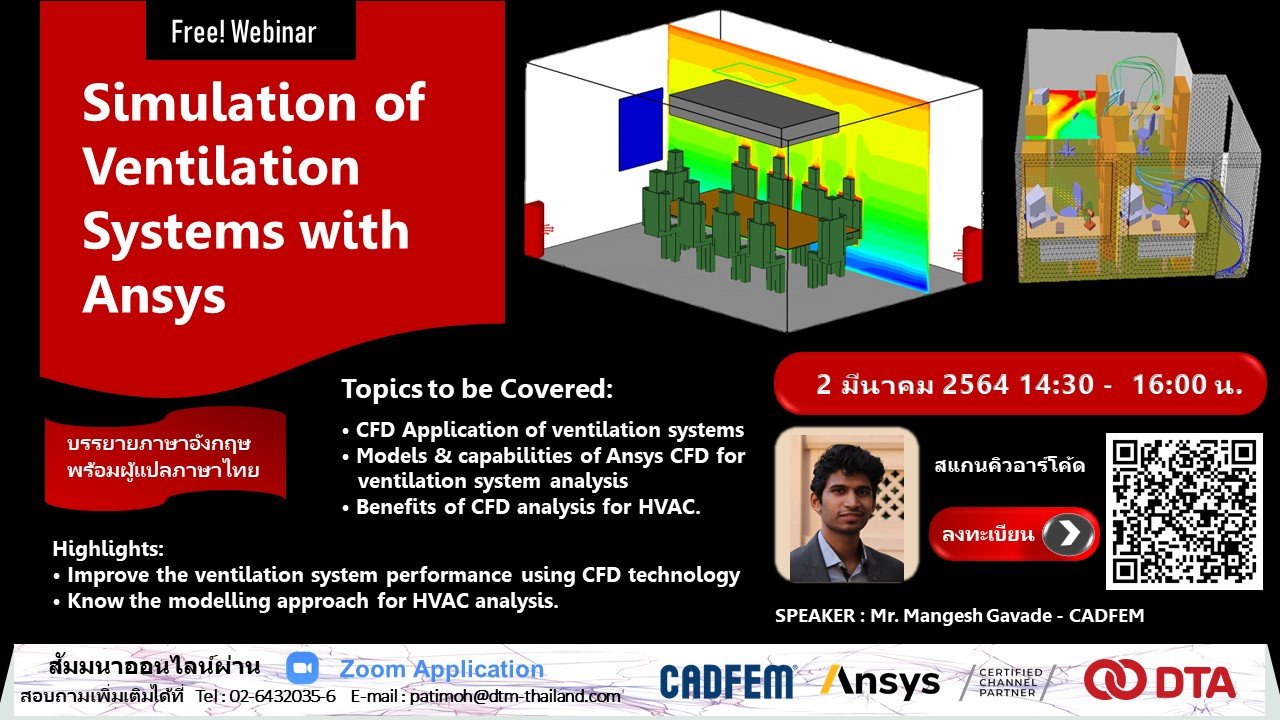 Free! Webinar

Simulation of Ventilation Systems with Ansys

บรรยายภาษาอังกฤษ พร้อมผู้แปลภาษาไทย

Topics to be Covered:
• CFD Application of ventilation systems
• Models & capabilities of Ansys CFD for ventilation system analysis
• Benefits of CFD analysis for HVAC.

Highlights:
• Improve the ventilation system performance using CFD technology
• Know the modelling approach for HVAC analysis.

2 มีนาคม 2564 14:30 - 16:00 น.

สแกนคิวอาร์โค้ด

ลงทะเบียน

SPEAKER : Mr. Mangesh Gavade - CADFEM

สัมมนาออนไลน์ผ่าน Zoom Application
สอบถามเพิ่มเติมได้ที่ Tel : 02-6432035-6 E-mail : patimoh@dtm-thailand.com

CADFEM Ansys CERTIFIED CHANNEL PARTNER DTA